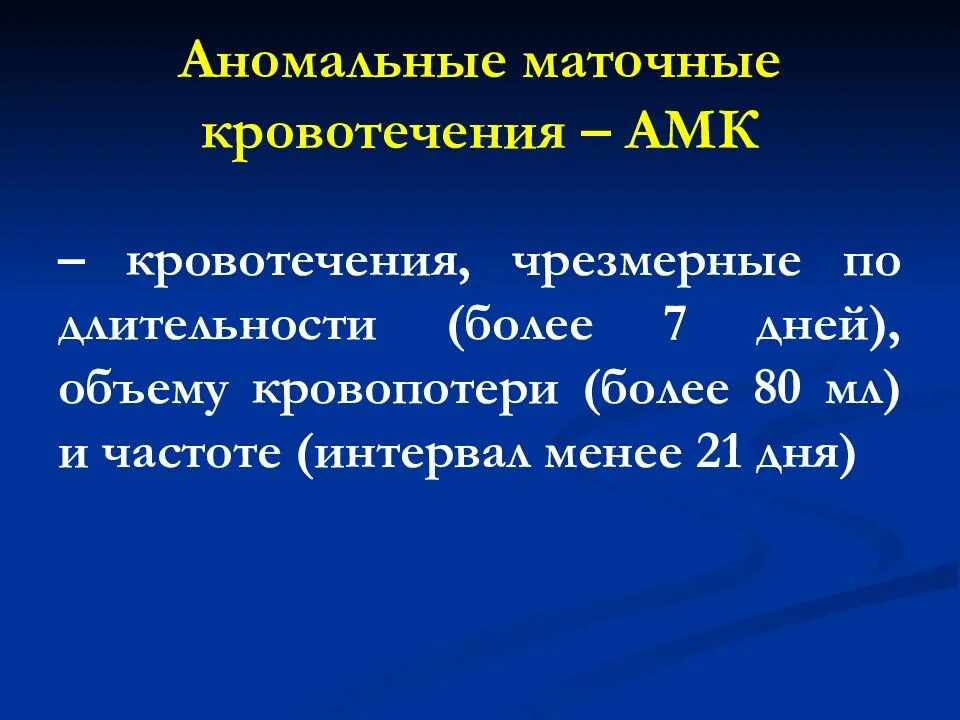 Аномальные маточные кровотечения – АМК

– кровотечения, чрезмерные по длительности (более 7 дней), объему кровопотери (более 80 мл) и частоте (интервал менее 21 дня)